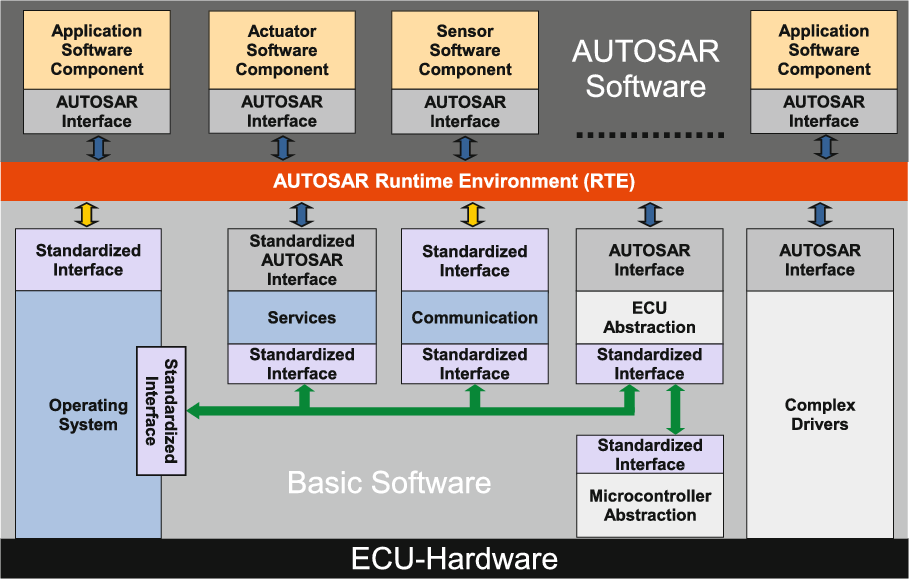 Application Software Component

AUTOSAR Interface

Actuator Software Component

AUTOSAR Interface

Sensor Software Component

AUTOSAR Interface

AUTOSAR Software

Application Software Component

AUTOSAR Interface

AUTOSAR Runtime Environment (RTE)

Standardized Interface

Operating System

Standardized Interface

Standardized AUTOSAR Interface

Services

Standardized Interface

Standardized Interface

Communication

Standardized Interface

AUTOSAR Interface

ECU Abstraction

Standardized Interface

Standardized Interface

Microcontroller Abstraction

AUTOSAR Interface

Complex Drivers

Basic Software

ECU-Hardware